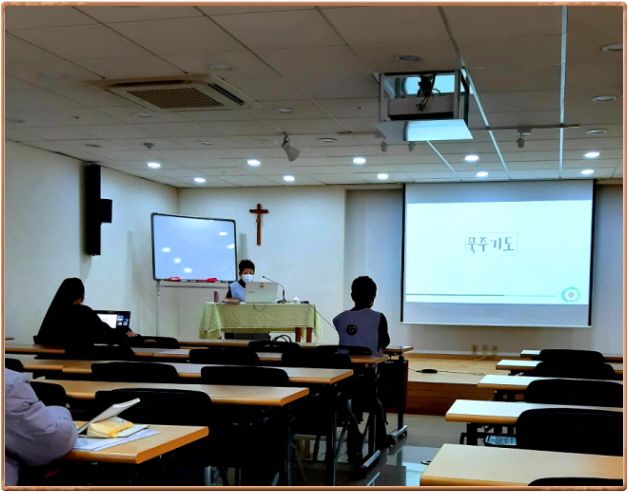 묵주기도